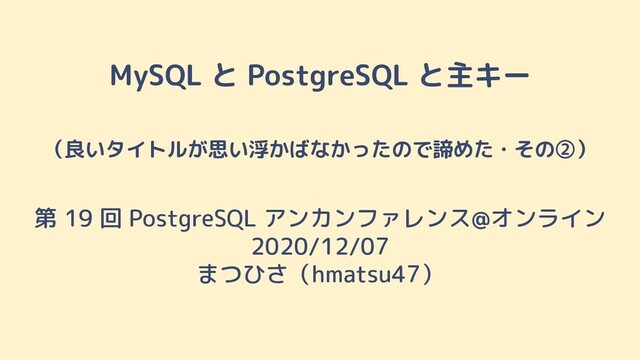 MySQL と PostgreSQL と主キー

（良いタイトルが思い浮かばなかったので諦めた・その②）

第 19 回 PostgreSQL アンカンファレンス@オンライン
2020/12/07
まつひさ（hmatsu47）